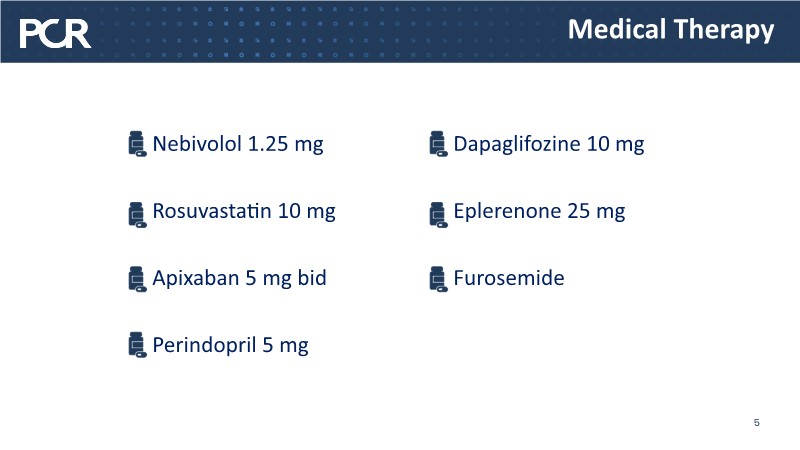 PCR

Medical Therapy

Nebivolol 1.25 mg

Rosuvastatin 10 mg

Apixaban 5 mg bid

Perindopril 5 mg

Dapaglifozine 10 mg

Eplerenone 25 mg

Furosemide

5